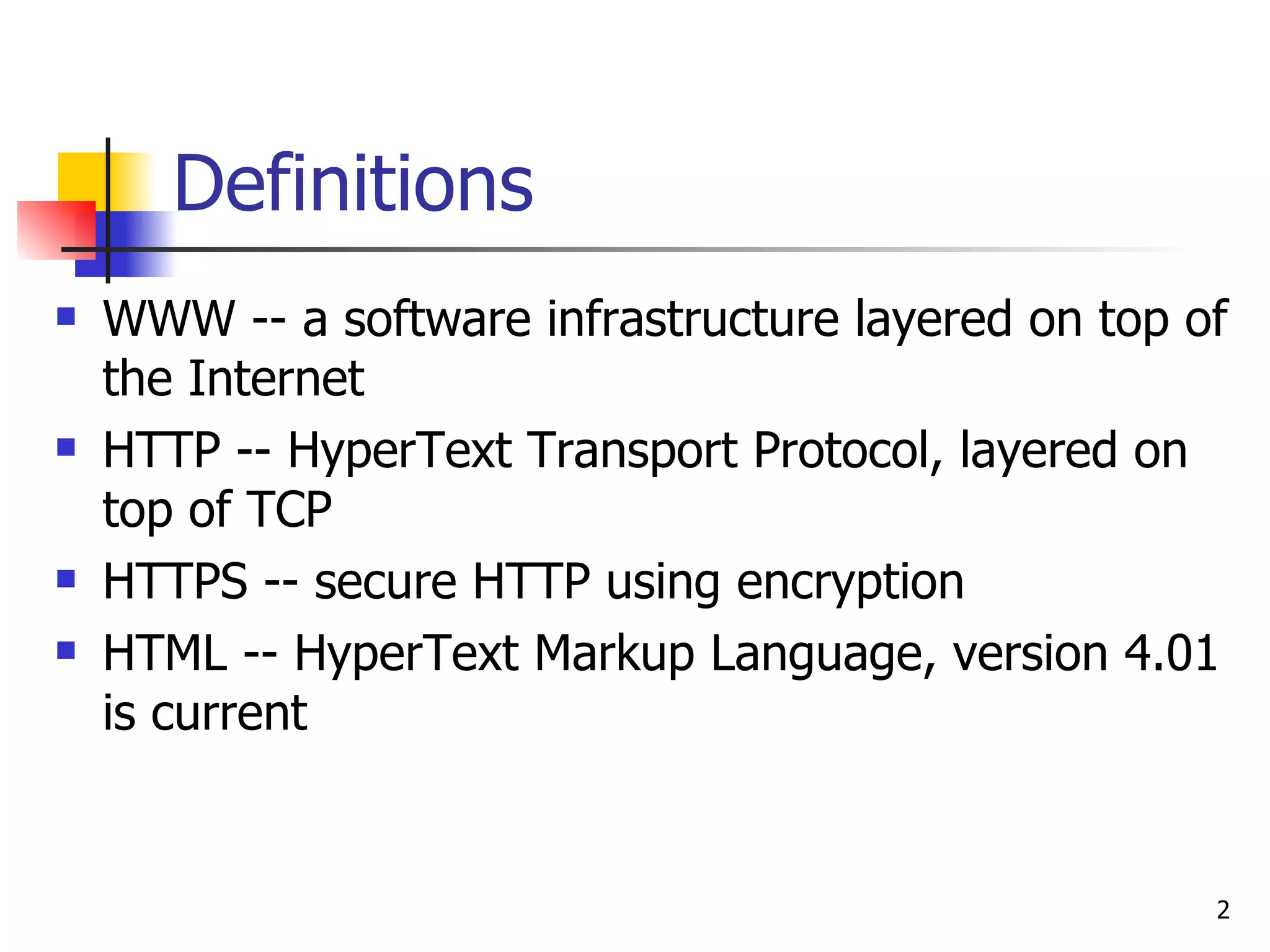 Definitions

- WWW -- a software infrastructure layered on top of the Internet
- HTTP -- HyperText Transport Protocol, layered on top of TCP
- HTTPS -- secure HTTP using encryption
- HTML -- HyperText Markup Language, version 4.01 is current

2